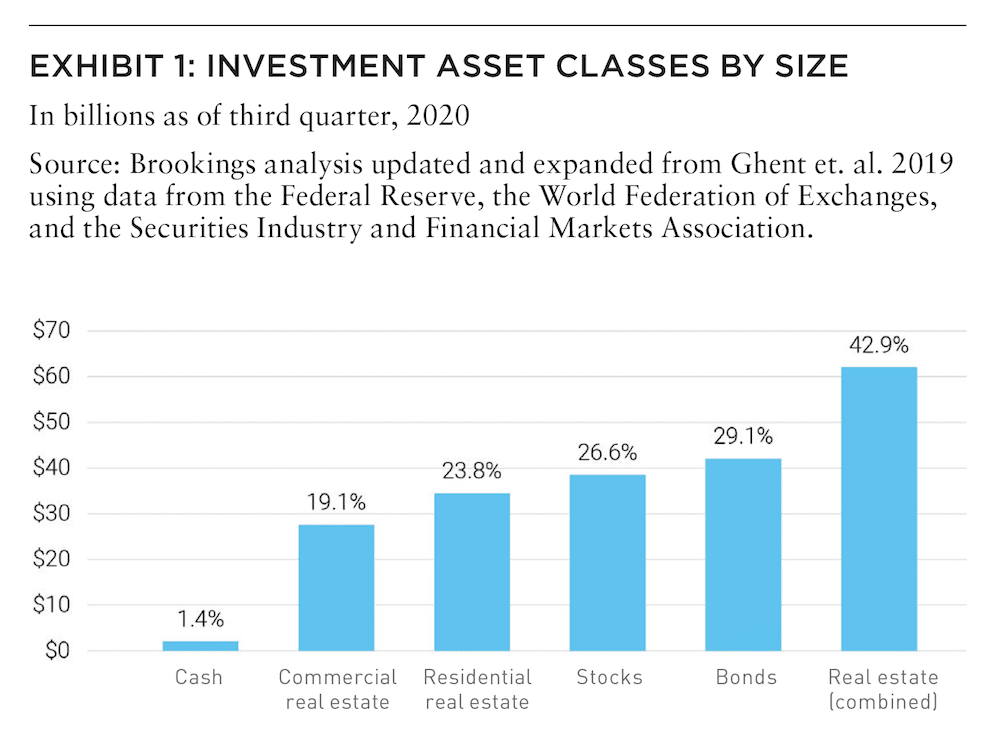 EXHIBIT 1: INVESTMENT ASSET CLASSES BY SIZE

In billions as of third quarter, 2020

Source: Brookings analysis updated and expanded from Ghent et. al. 2019 using data from the Federal Reserve, the World Federation of Exchanges, and the Securities Industry and Financial Markets Association.

$70
$60
$50
$40
$30
$20
$10
$0

1.4%
19.1%
23.8%
26.6%
29.1%
42.9%

Cash
Commercial real estate
Residential real estate
Stocks
Bonds
Real estate (combined)